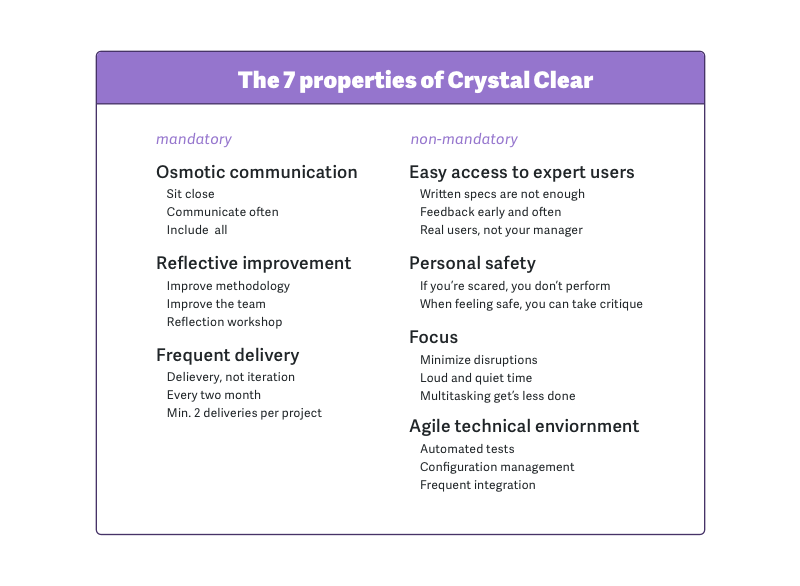 The 7 properties of Crystal Clear

mandatory

Osmotic communication
Sit close
Communicate often
Include all

Reflective improvement
Improve methodology
Improve the team
Reflection workshop

Frequent delivery
Delievery, not iteration
Every two month
Min. 2 deliveries per project

non-mandatory

Easy access to expert users
Written specs are not enough
Feedback early and often
Real users, not your manager

Personal safety
If you're scared, you don't perform
When feeling safe, you can take critique

Focus
Minimize disruptions
Loud and quiet time
Multitasking get's less done

Agile technical enviornment
Automated tests
Configuration management
Frequent integration